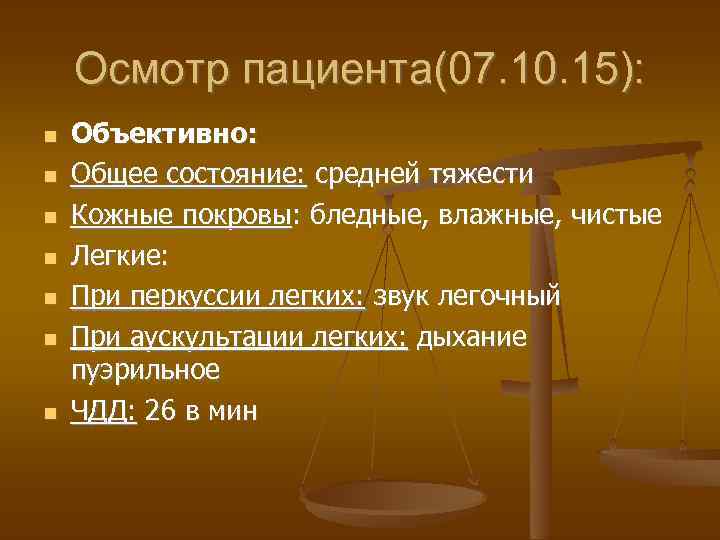 Осмотр пациента(07.10.15):

- Объективно:
- Общее состояние: средней тяжести
- Кожные покровы: бледные, влажные, чистые
- Легкие:
- При перкуссии легких: звук легочный
- При аускультации легких: дыхание пуэрильное
- ЧДД: 26 в мин